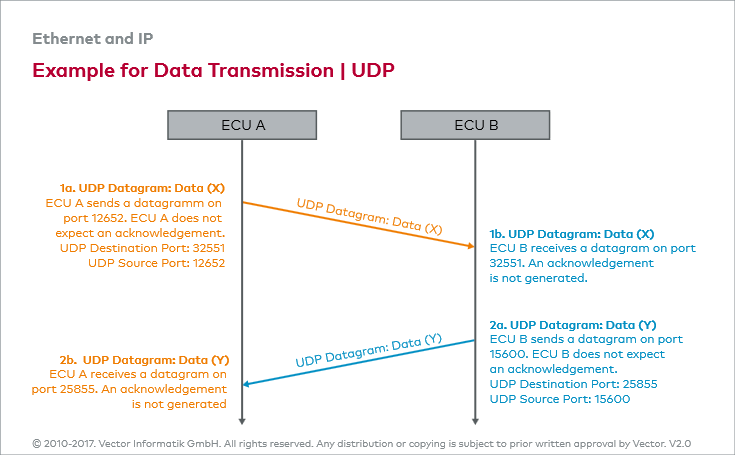 Ethernet and IP

Example for Data Transmission | UDP

ECU A

ECU B

1a. UDP Datagram: Data (X)
ECU A sends a datagramm on port 12652. ECU A does not expect an acknowledgement.
UDP Destination Port: 32551
UDP Source Port: 12652

UDP Datagram: Data (X)

1b. UDP Datagram: Data (X)
ECU B receives a datagram on port 32551. An acknowledgement is not generated.

2a. UDP Datagram: Data (Y)
ECU B sends a datagram on port 15600. ECU B does not expect an acknowledgement.
UDP Destination Port: 25855
UDP Source Port: 15600

UDP Datagram: Data (Y)

2b. UDP Datagram: Data (Y)
ECU A receives a datagram on port 25855. An acknowledgement is not generated

© 2010-2017. Vector Informatik GmbH. All rights reserved. Any distribution or copying is subject to prior written approval by Vector. V2.0